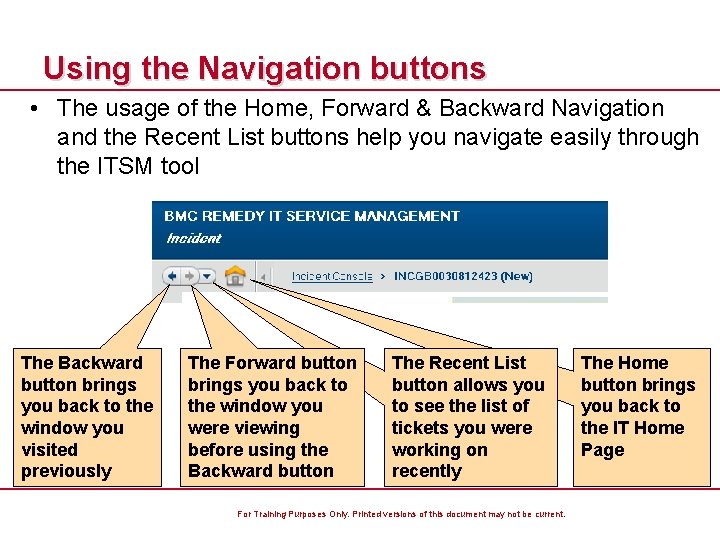 Using the Navigation buttons

• The usage of the Home, Forward & Backward Navigation and the Recent List buttons help you navigate easily through the ITSM tool

BMC REMEDY IT SERVICE MANAGEMENT
Incident

Incident Console > INCGB0030812423 (New)

The Backward button brings you back to the window you visited previously

The Forward button brings you back to the window you were viewing before using the Backward button

The Recent List button allows you to see the list of tickets you were working on recently

The Home button brings you back to the IT Home Page

For Training Purposes Only. Printed versions of this document may not be current.